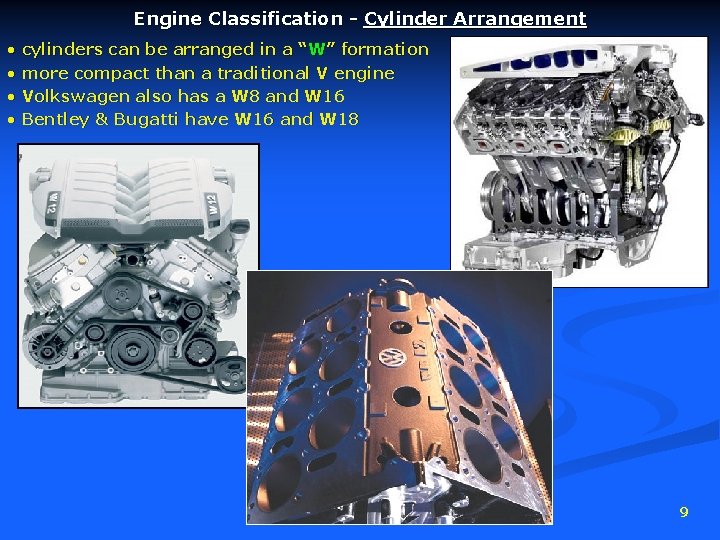 Engine Classification - Cylinder Arrangement

• cylinders can be arranged in a "W" formation
• more compact than a traditional V engine
• Volkswagen also has a W8 and W16
• Bentley & Bugatti have W16 and W18

W12

W12

9